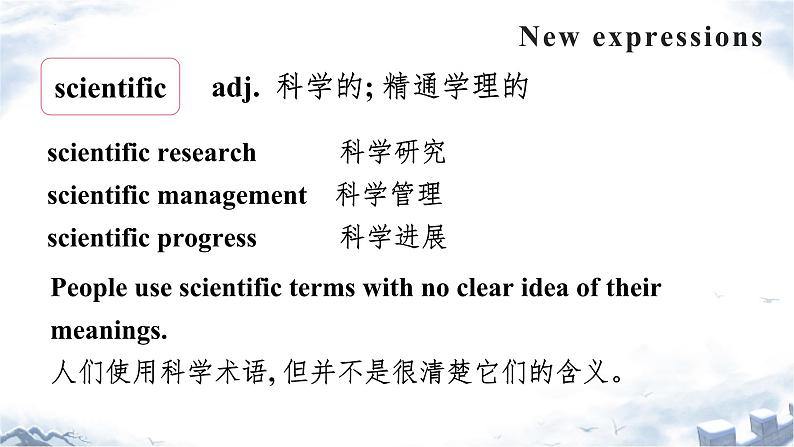 New expressions

scientific adj. 科学的; 精通学理的

scientific research 科学研究
scientific management 科学管理
scientific progress 科学进展

People use scientific terms with no clear idea of their meanings.
人们使用科学术语, 但并不是很清楚它们的含义。